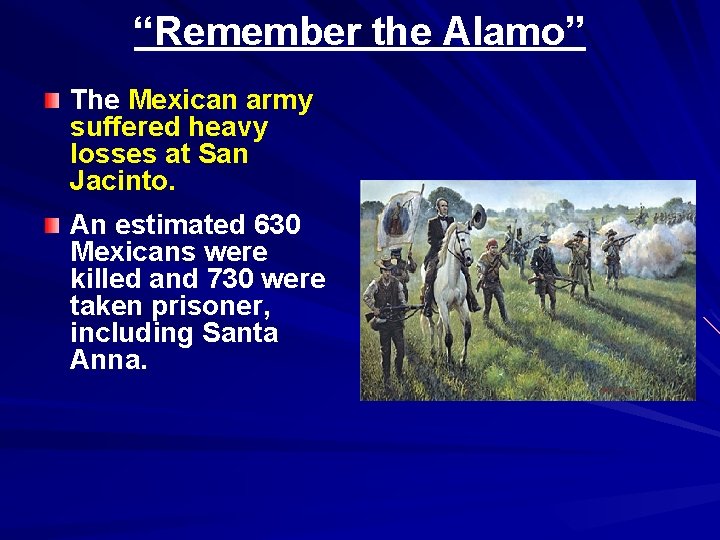 “Remember the Alamo”

The Mexican army suffered heavy losses at San Jacinto.

An estimated 630 Mexicans were killed and 730 were taken prisoner, including Santa Anna.